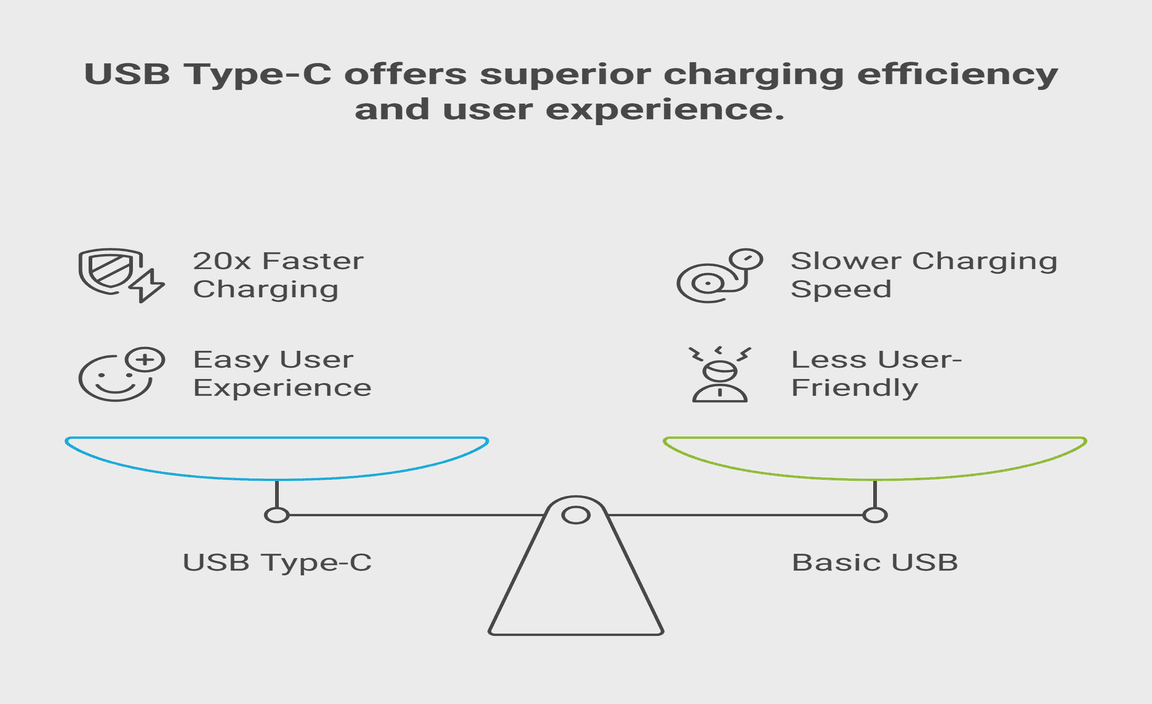 USB Type-C offers superior charging efficiency and user experience.

20x Faster Charging

Easy User Experience

Slower Charging Speed

Less User-Friendly

USB Type-C

Basic USB